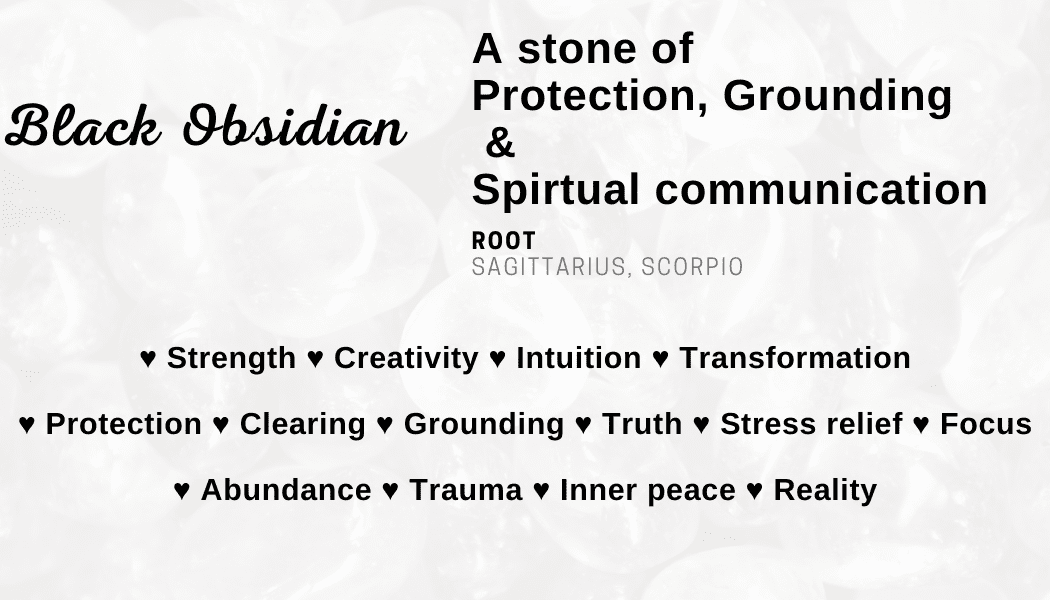 Black Obsidian

A stone of
Protection, Grounding
&
Spirtual communication

ROOT
SAGITTARIUS, SCORPIO

♥ Strength ♥ Creativity ♥ Intuition ♥ Transformation

♥ Protection ♥ Clearing ♥ Grounding ♥ Truth ♥ Stress relief ♥ Focus

♥ Abundance ♥ Trauma ♥ Inner peace ♥ Reality